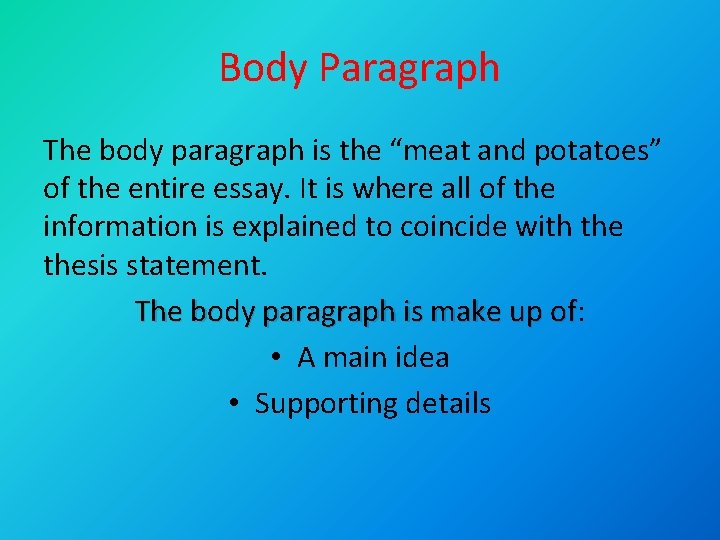 Body Paragraph

The body paragraph is the “meat and potatoes” of the entire essay. It is where all of the information is explained to coincide with the thesis statement.

The body paragraph is make up of:

• A main idea
• Supporting details